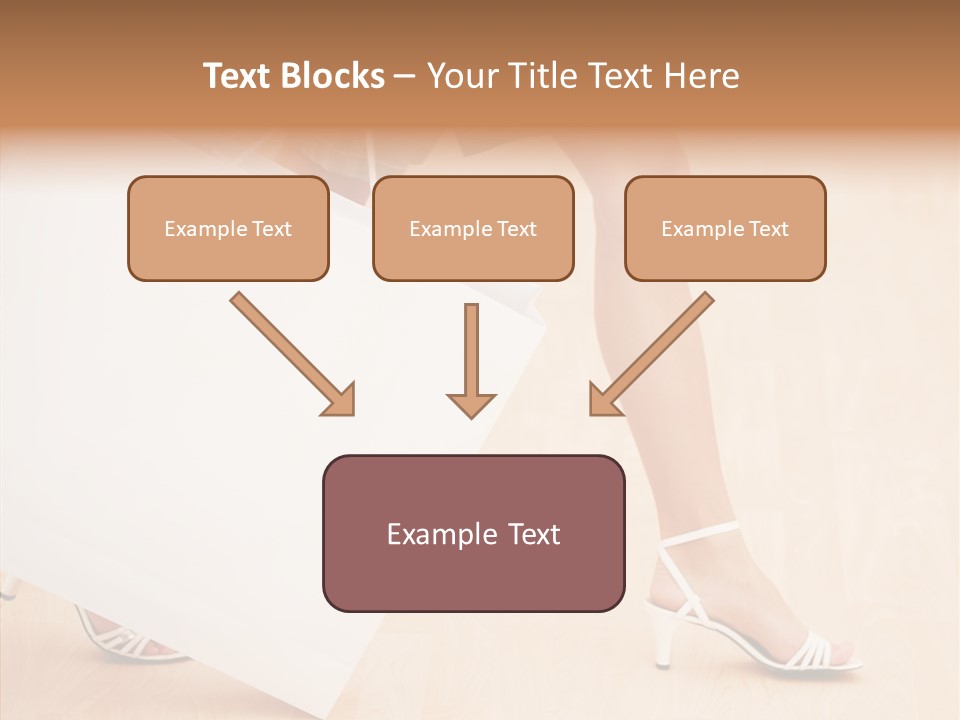 Text Blocks – Your Title Text Here

Example Text

Example Text

Example Text

Example Text